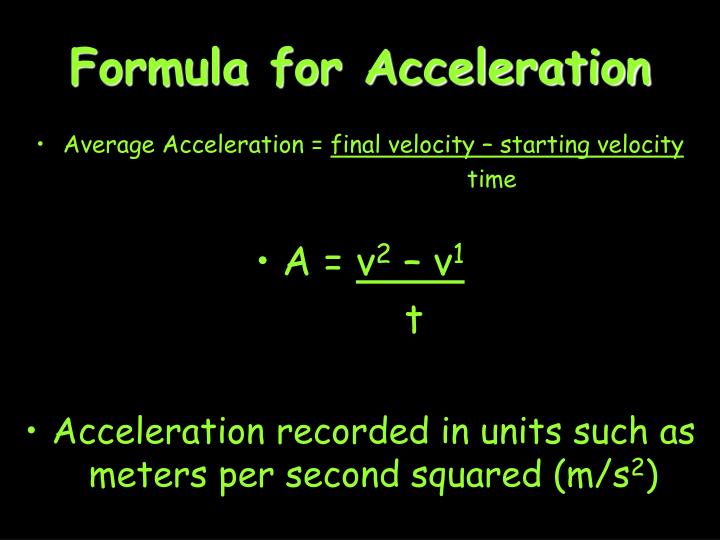 Formula for Acceleration

• Average Acceleration = $\frac{\text{final velocity – starting velocity}}{\text{time}}$

• $A = \frac{v^2 - v^1}{t}$

• Acceleration recorded in units such as meters per second squared ($m/s^2$)